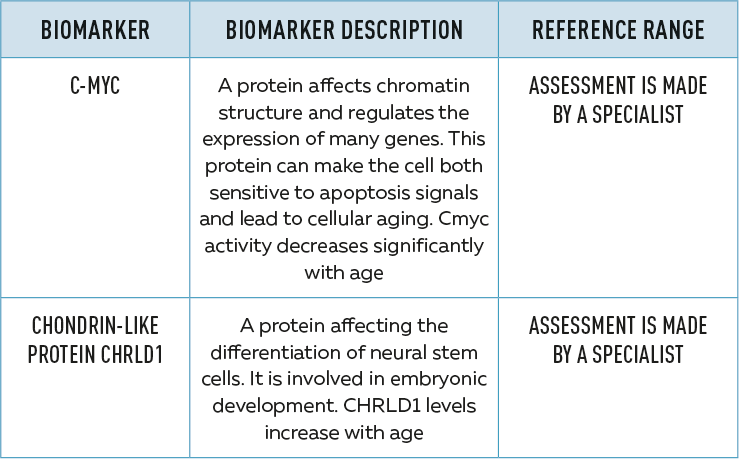 | BIOMARKER | BIOMARKER DESCRIPTION | REFERENCE RANGE |
|---|---|---|
| C-MYC | A protein affects chromatin structure and regulates the expression of many genes. This protein can make the cell both sensitive to apoptosis signals and lead to cellular aging. Cmyc activity decreases significantly with age | ASSESSMENT IS MADE BY A SPECIALIST |
| CHONDRIN-LIKE PROTEIN CHRLD1 | A protein affecting the differentiation of neural stem cells. It is involved in embryonic development. CHRLD1 levels increase with age | ASSESSMENT IS MADE BY A SPECIALIST |